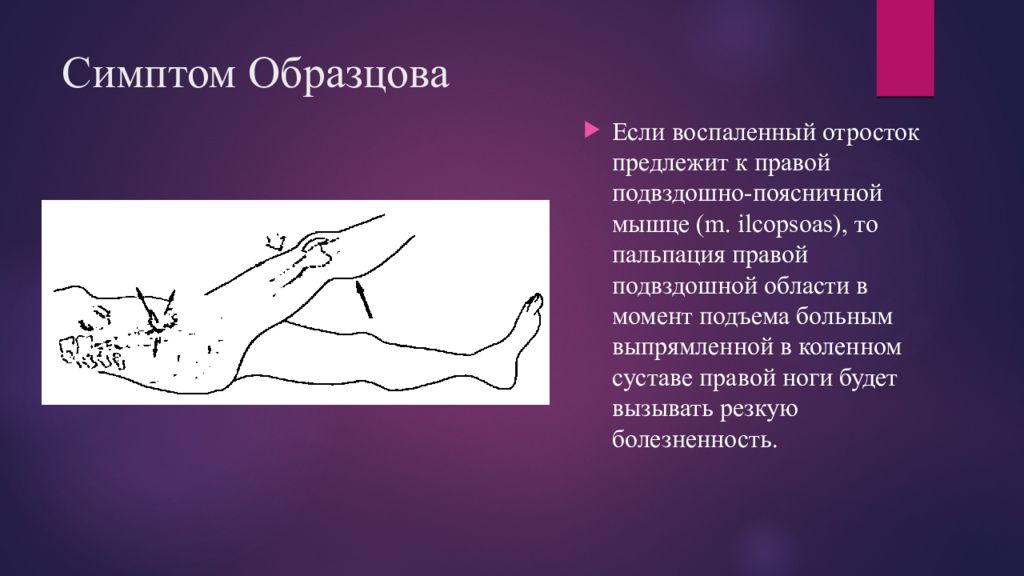 Симптом Образцова

Если воспаленный отросток предлежит к правой подвздошно-поясничной мышце (m. ilcopsoas), то пальпация правой подвздошной области в момент подъема больным выпрямленной в коленном суставе правой ноги будет вызывать резкую болезненность.